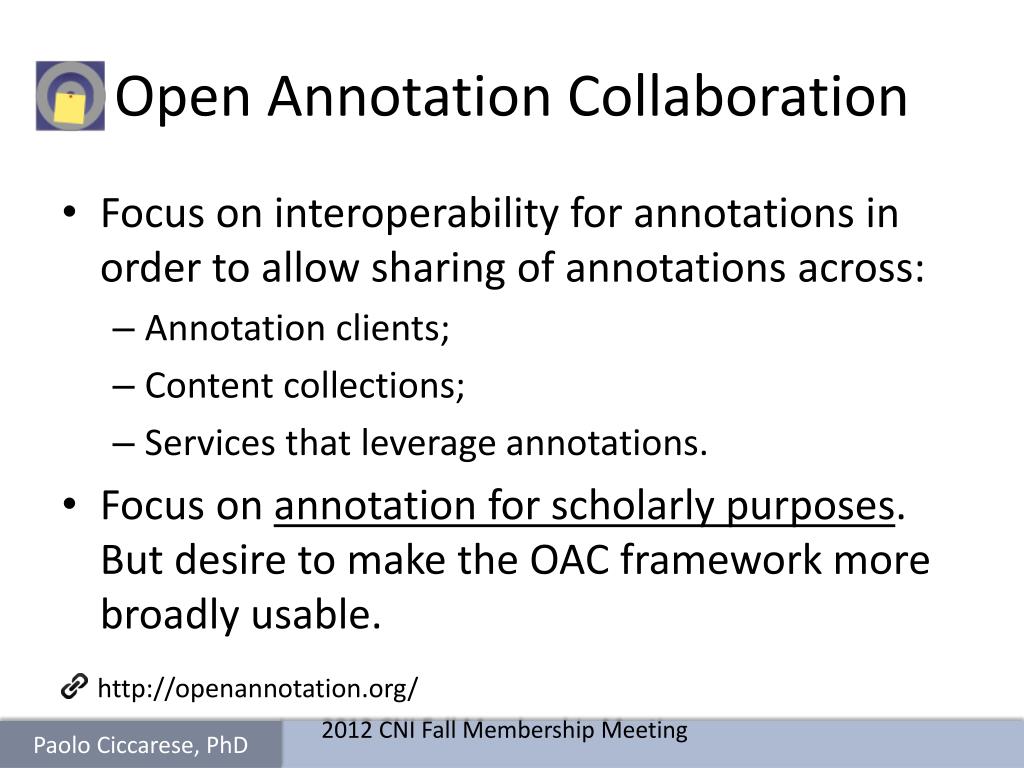 Open Annotation Collaboration

• Focus on interoperability for annotations in order to allow sharing of annotations across:
– Annotation clients;
– Content collections;
– Services that leverage annotations.
• Focus on annotation for scholarly purposes. But desire to make the OAC framework more broadly usable.

http://openannotation.org/

Paolo Ciccarese, PhD

2012 CNI Fall Membership Meeting